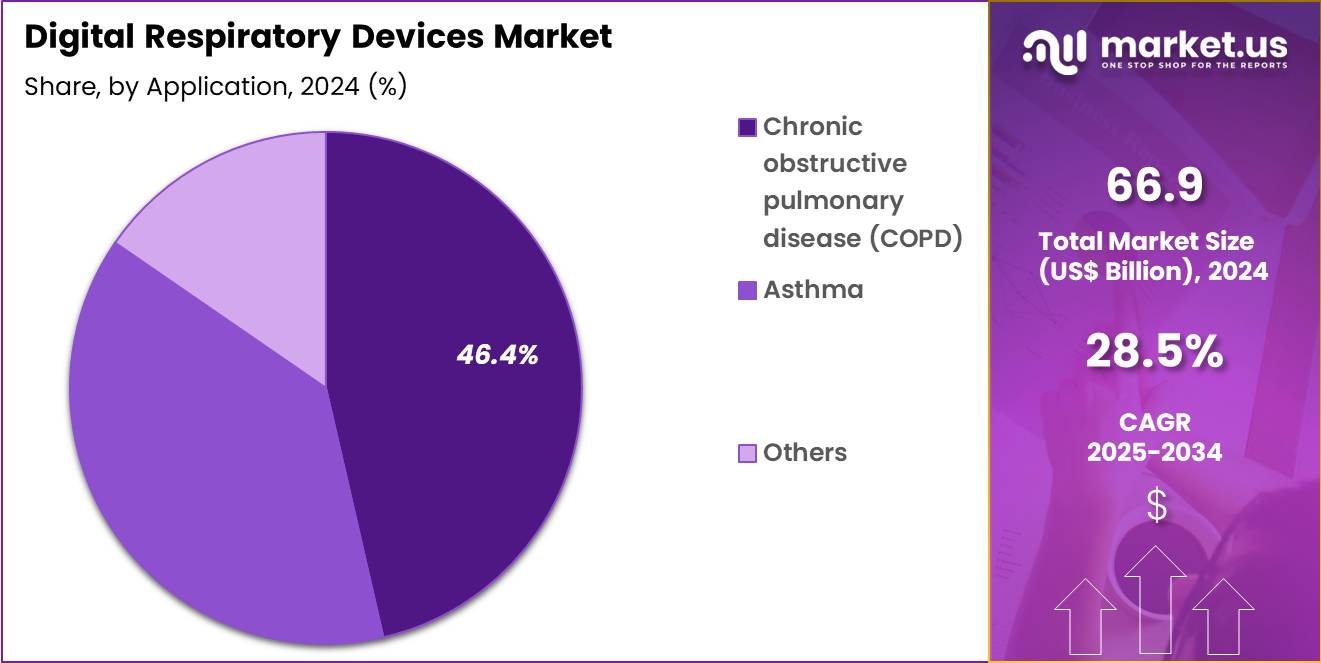 Digital Respiratory Devices Market

Share, by Application, 2024 (%)

46.4%

Chronic obstructive pulmonary disease (COPD)

Asthma

Others

market.us
ONE STOP SHOP FOR THE REPORTS

66.9

Total Market Size (US$ Billion), 2024

28.5%

CAGR 2025-2034

$